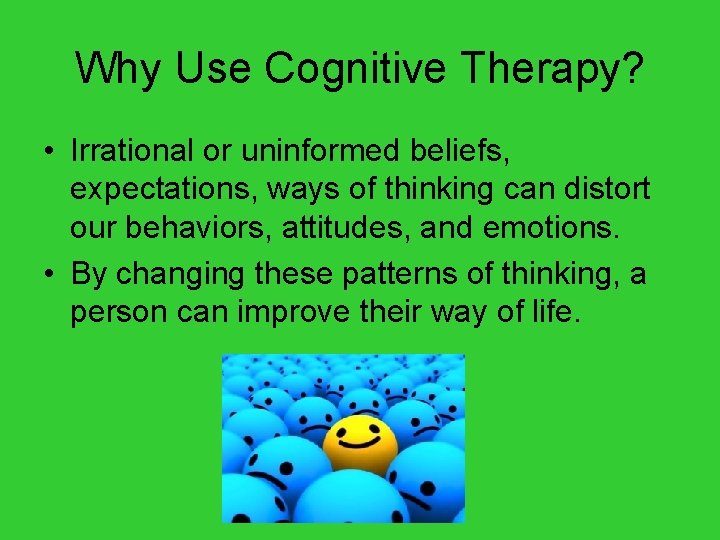 Why Use Cognitive Therapy?

• Irrational or uninformed beliefs, expectations, ways of thinking can distort our behaviors, attitudes, and emotions.

• By changing these patterns of thinking, a person can improve their way of life.